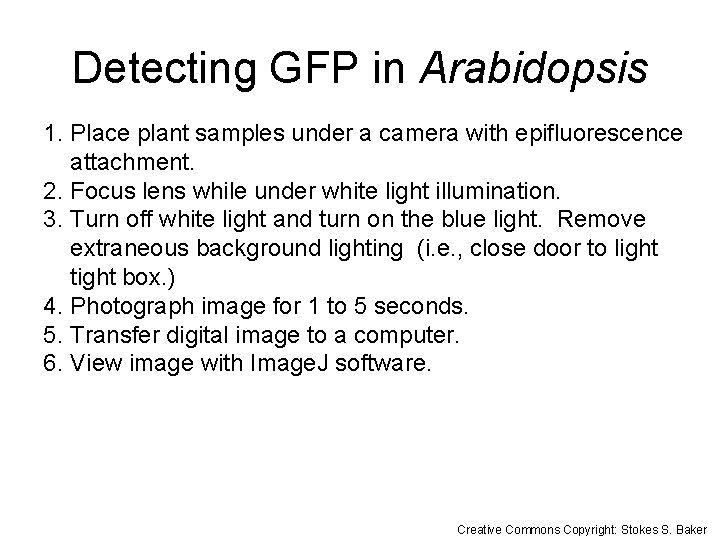 Detecting GFP in Arabidopsis

1. Place plant samples under a camera with epifluorescence attachment.
2. Focus lens while under white light illumination.
3. Turn off white light and turn on the blue light. Remove extraneous background lighting (i.e., close door to light tight box.)
4. Photograph image for 1 to 5 seconds.
5. Transfer digital image to a computer.
6. View image with ImageJ software.

Creative Commons Copyright: Stokes S. Baker